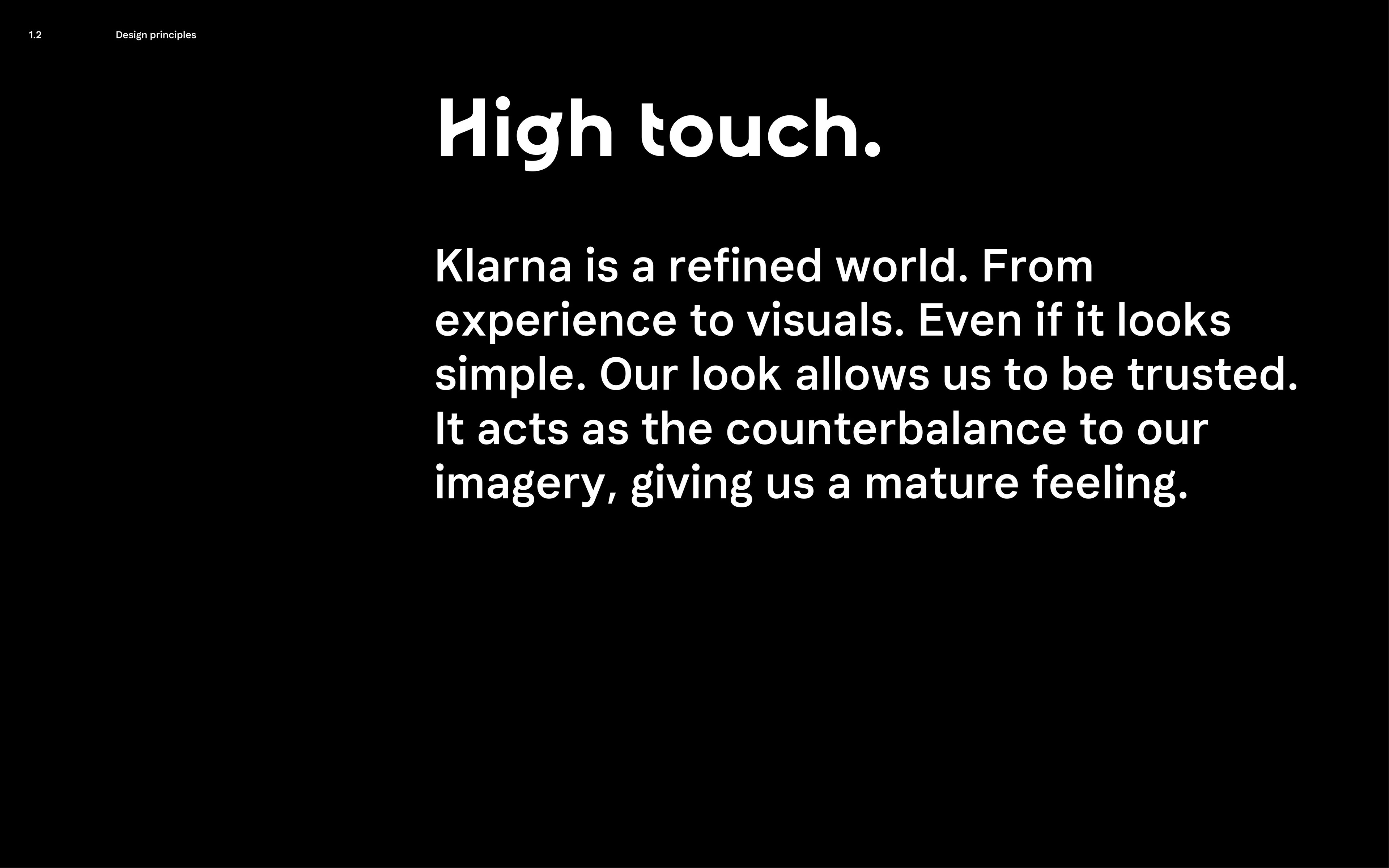 1.2 Design principles

High touch.

Klarna is a refined world. From experience to visuals. Even if it looks simple. Our look allows us to be trusted. It acts as the counterbalance to our imagery, giving us a mature feeling.